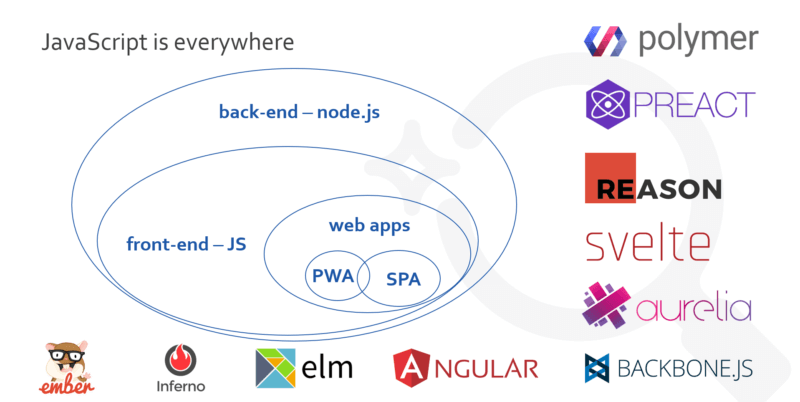 JavaScript is everywhere

back-end – node.js

front-end – JS

web apps

PWA

SPA

polymer

PREACT

REASON

svelte

aurelia

ember

Inferno

elm

ANGULAR

BACKBONE.JS